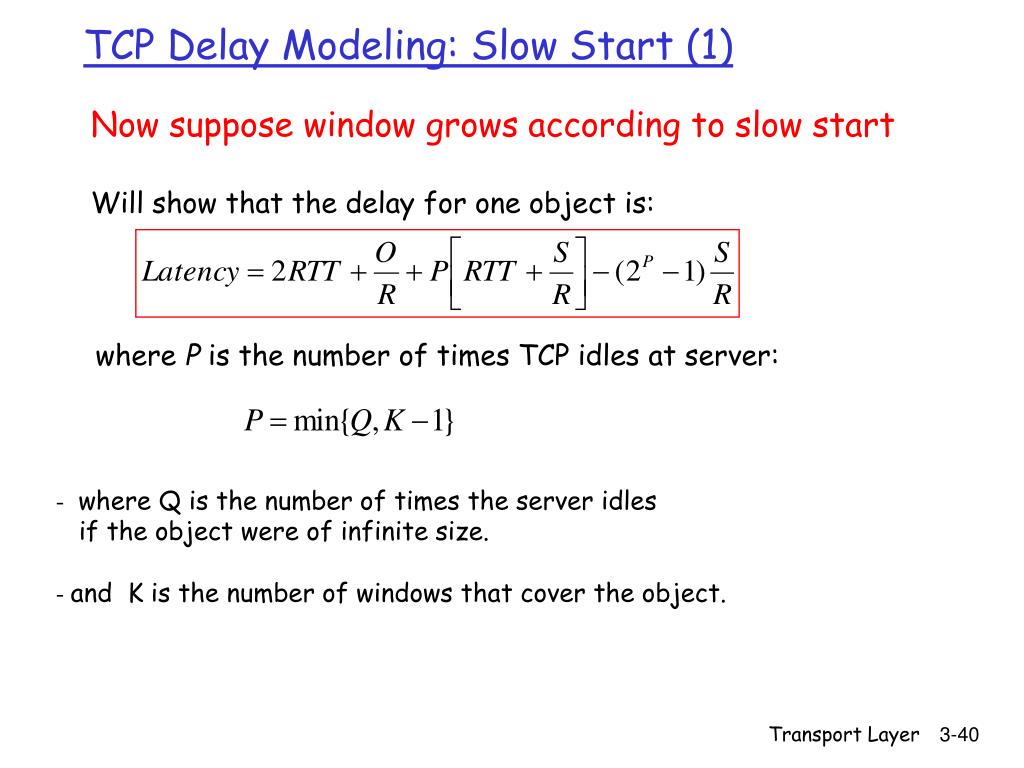 TCP Delay Modeling: Slow Start (1)

Now suppose window grows according to slow start

Will show that the delay for one object is:

$Latency = 2RTT + \frac{O}{R} + P\left[RTT + \frac{S}{R}\right] - (2^P - 1)\frac{S}{R}$

where $P$ is the number of times TCP idles at server:

$P = \min\{Q, K-1\}$

- where Q is the number of times the server idles if the object were of infinite size.

- and K is the number of windows that cover the object.

Transport Layer 3-40